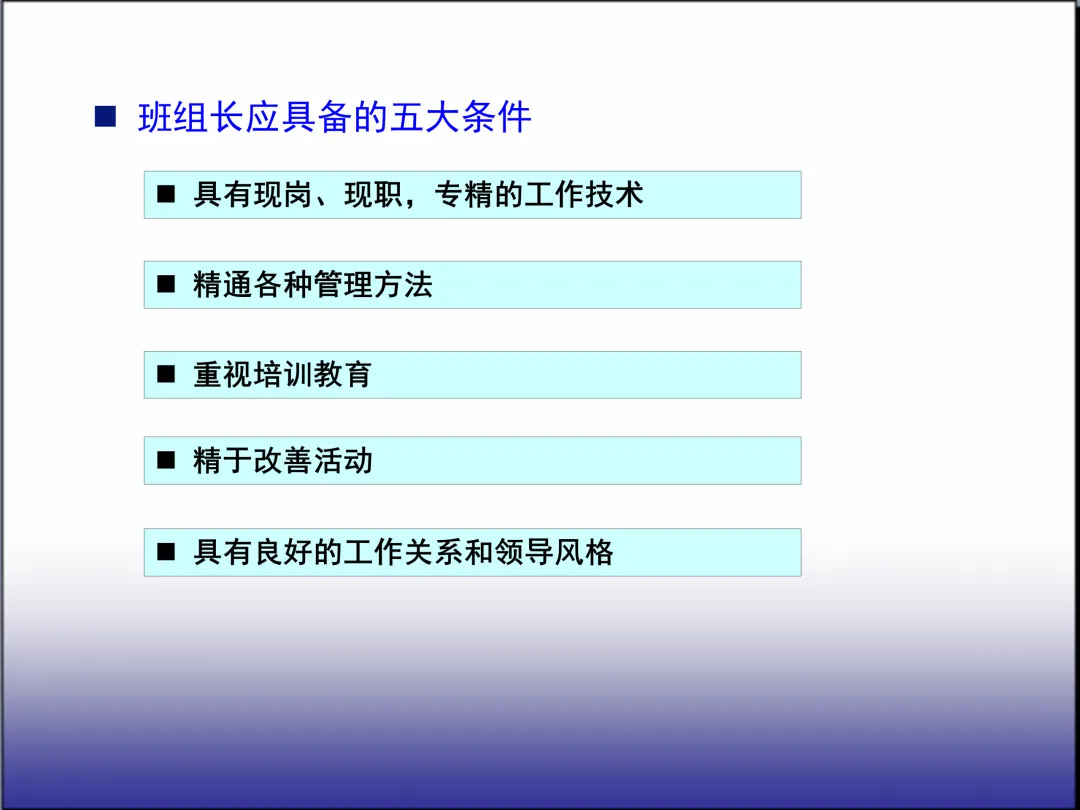 ■ 班组长应具备的五大条件

■ 具有现岗、现职，专精的工作技术

■ 精通各种管理方法

■ 重视培训教育

■ 精于改善活动

■ 具有良好的工作关系和领导风格